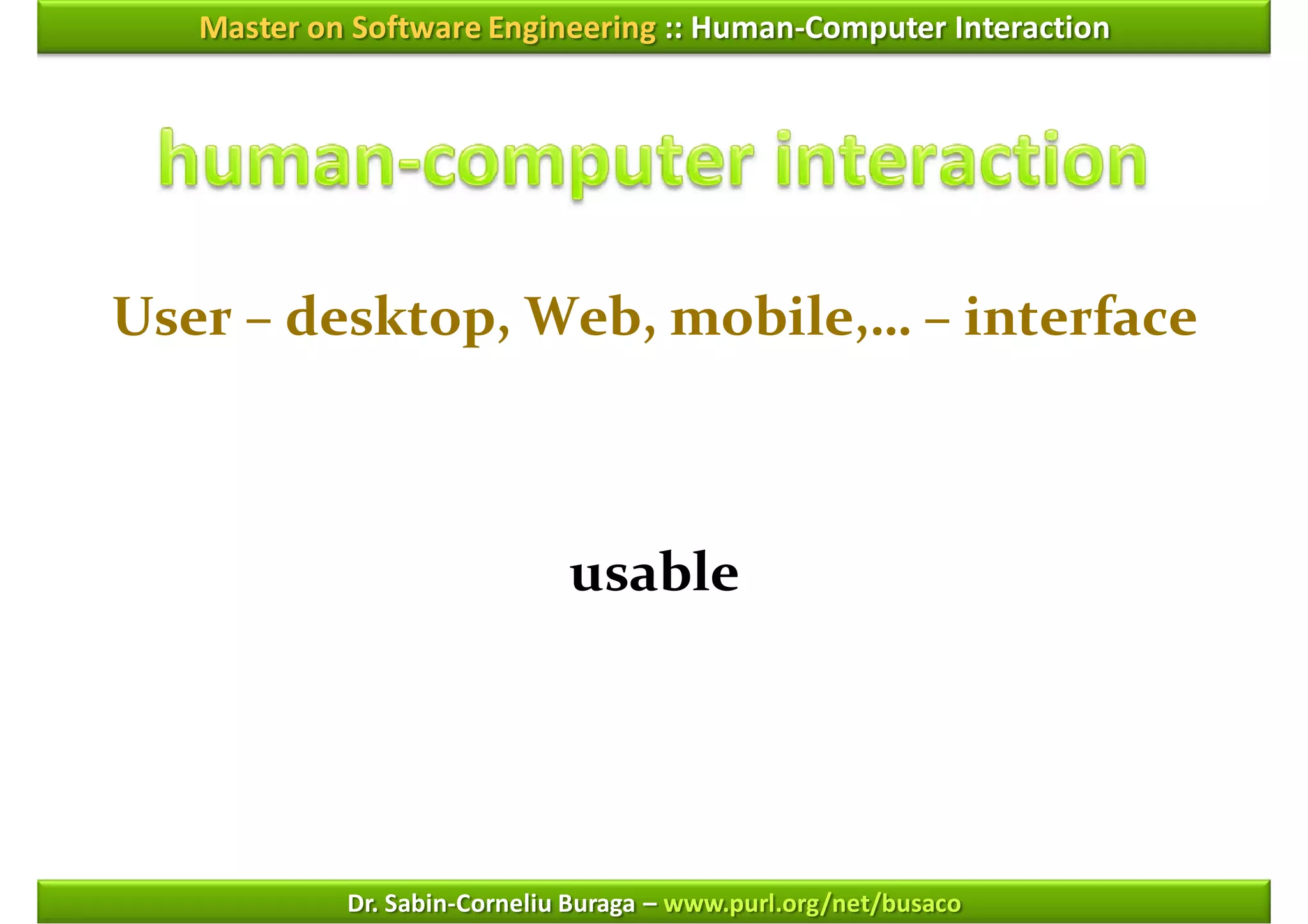 Master on Software Engineering :: Human-Computer Interaction

human-computer interaction

User – desktop, Web, mobile,… – interface

usable

Dr. Sabin-Corneliu Buraga – www.purl.org/net/busaco